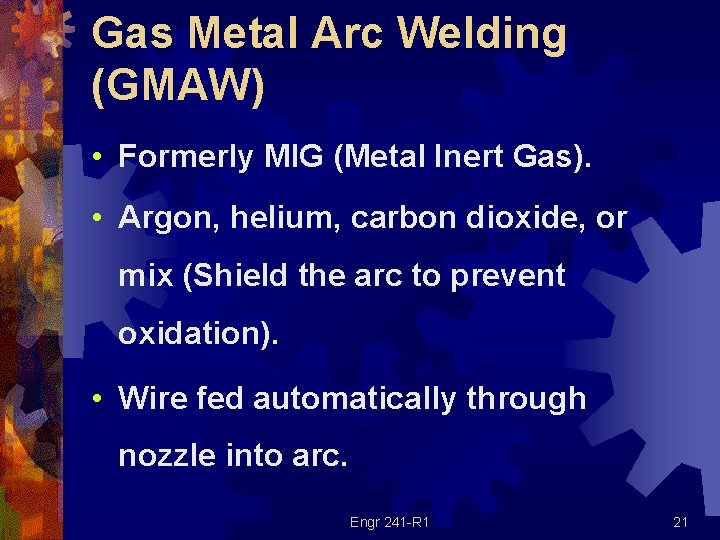 Gas Metal Arc Welding (GMAW)

• Formerly MIG (Metal Inert Gas).

• Argon, helium, carbon dioxide, or mix (Shield the arc to prevent oxidation).

• Wire fed automatically through nozzle into arc.

Engr 241-R1

21